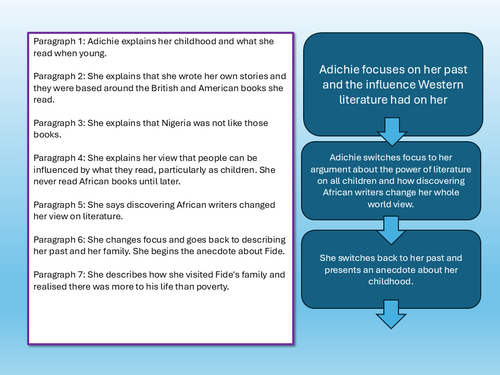 Paragraph 1: Adichie explains her childhood and what she read when young.

Paragraph 2: She explains that she wrote her own stories and they were based around the British and American books she read.

Paragraph 3: She explains that Nigeria was not like those books.

Paragraph 4: She explains her view that people can be influenced by what they read, particularly as children. She never read African books until later.

Paragraph 5: She says discovering African writers changed her view on literature.

Paragraph 6: She changes focus and goes back to describing her past and her family. She begins the anecdote about Fide.

Paragraph 7: She describes how she visited Fide's family and realised there was more to his life than poverty.

Adichie focuses on her past and the influence Western literature had on her

Adichie switches focus to her argument about the power of literature on all children and how discovering African writers change her whole world view.

She switches back to her past and presents an anecdote about her childhood.